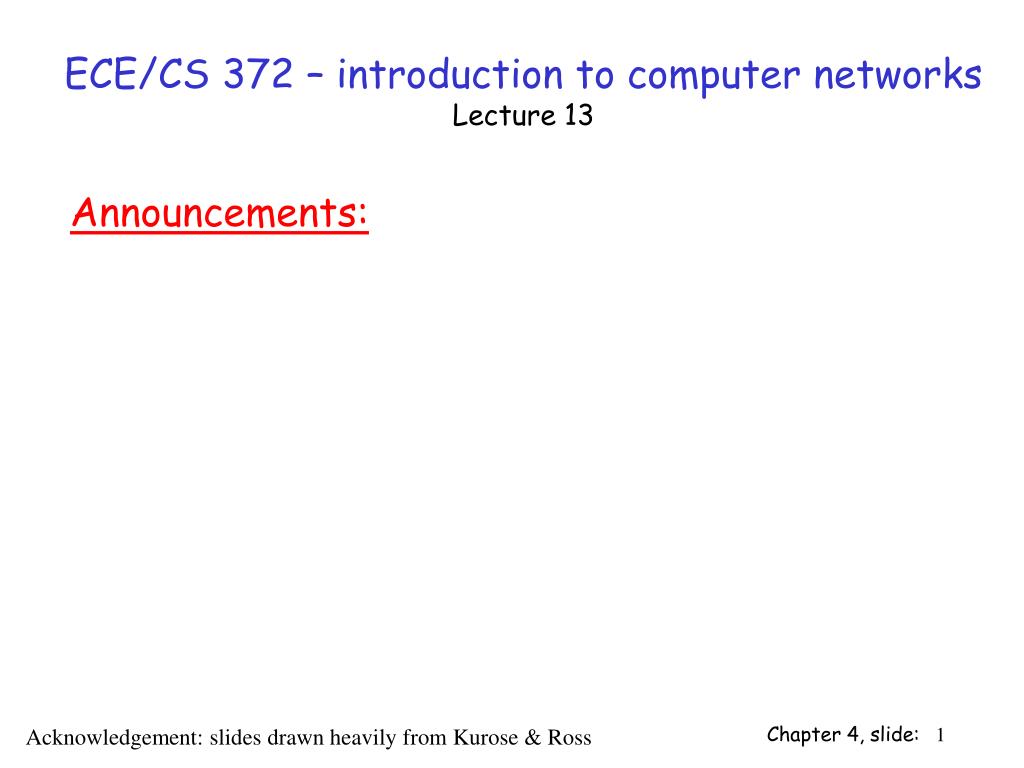 ECE/CS 372 – introduction to computer networks
Lecture 13

Announcements:

Acknowledgement: slides drawn heavily from Kurose & Ross

Chapter 4, slide: 1